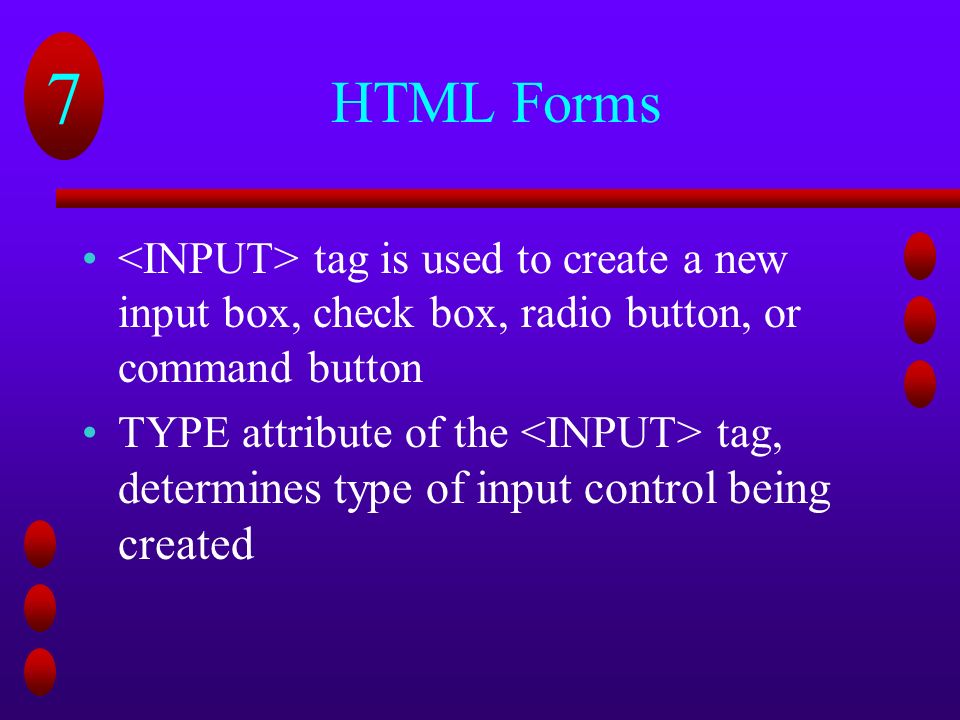 7

HTML Forms

• <INPUT> tag is used to create a new input box, check box, radio button, or command button

• TYPE attribute of the <INPUT> tag, determines type of input control being created